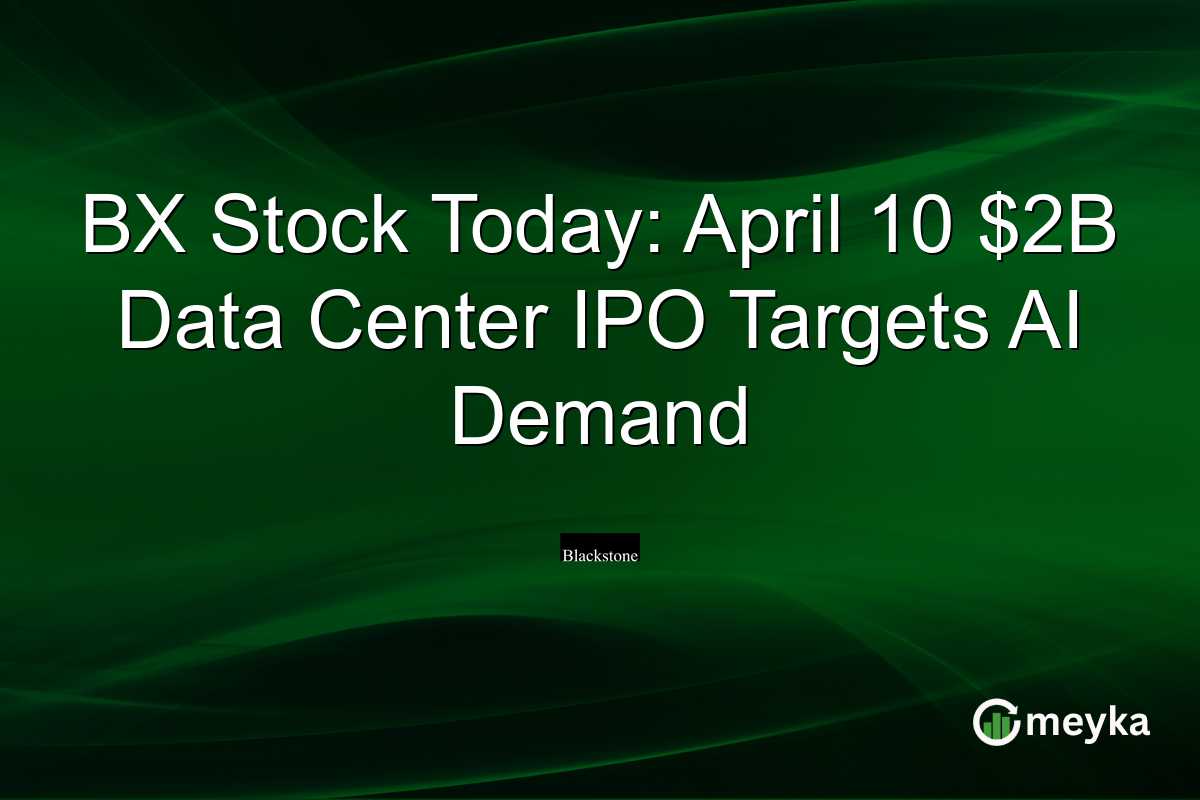 BX Stock Today: April 10 \$2B Data Center IPO Targets AI Demand

Blackstone

meyka